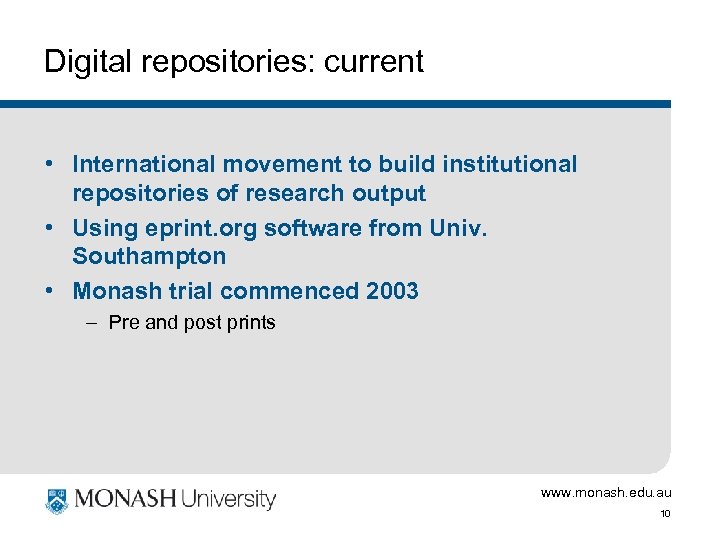 Digital repositories: current

• International movement to build institutional repositories of research output
• Using eprint.org software from Univ. Southampton
• Monash trial commenced 2003
  – Pre and post prints

MONASH University

www.monash.edu.au
10